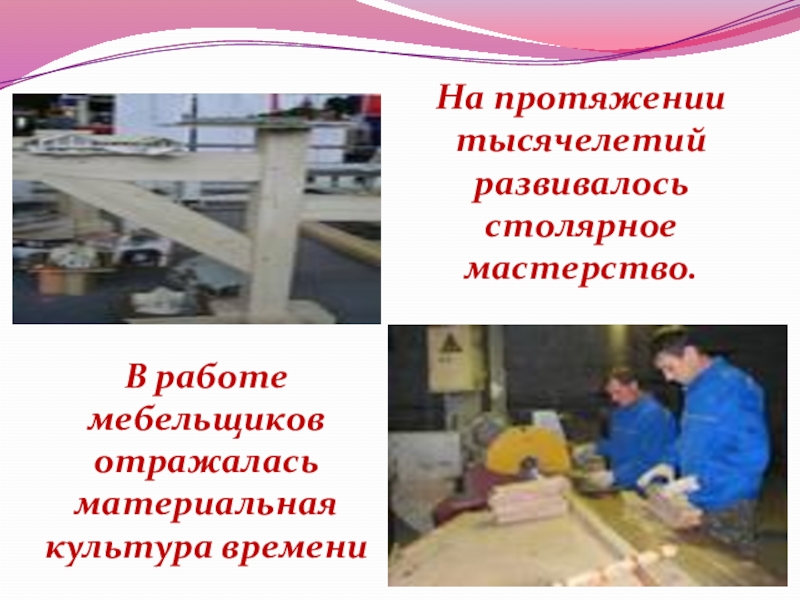 На протяжении тысячелетий развивалось столярное мастерство.

В работе мебельщиков отражалась материальная культура времени